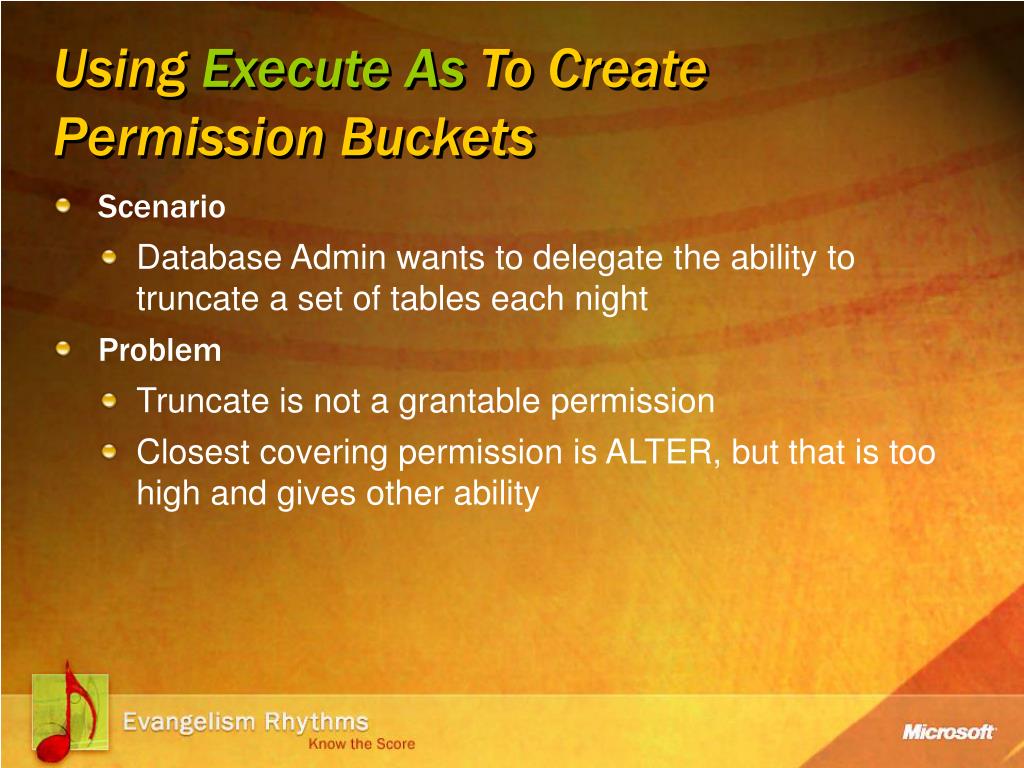 Using Execute As To Create Permission Buckets

Scenario

Database Admin wants to delegate the ability to truncate a set of tables each night

Problem

Truncate is not a grantable permission

Closest covering permission is ALTER, but that is too high and gives other ability

Evangelism Rhythms
Know the Score

Microsoft